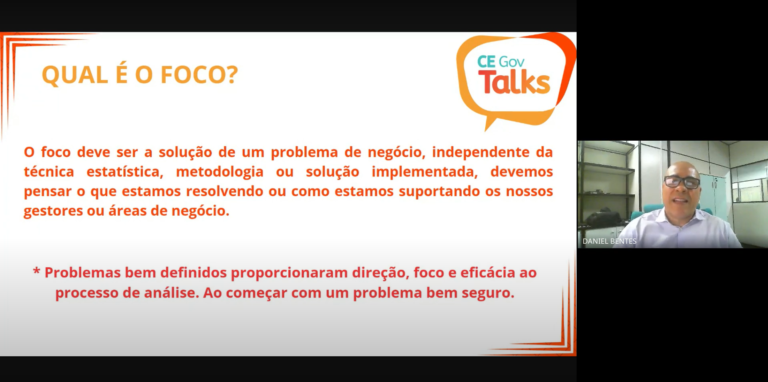 QUAL É O FOCO?

CE Gov Talks

O foco deve ser a solução de um problema de negócio, independente da técnica estatística, metodologia ou solução implementada, devemos pensar o que estamos resolvendo ou como estamos suportando os nossos gestores ou áreas de negócio.

* Problemas bem definidos proporcionaram direção, foco e eficácia ao processo de análise. Ao começar com um problema bem seguro.

DANIEL BENTES